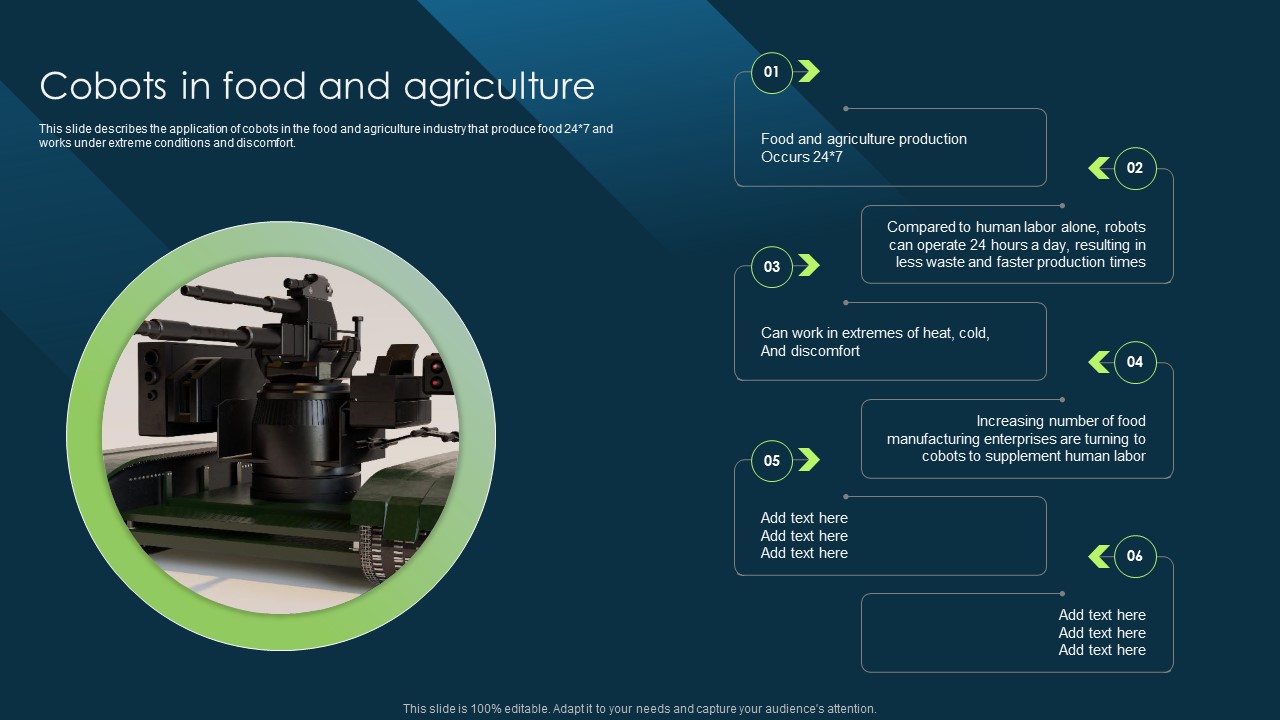 Cobots in food and agriculture

This slide describes the application of cobots in the food and agriculture industry that produce food 24*7 and works under extreme conditions and discomfort.

01

Food and agriculture production Occurs 24*7

02

Compared to human labor alone, robots can operate 24 hours a day, resulting in less waste and faster production times

03

Can work in extremes of heat, cold, And discomfort

04

Increasing number of food manufacturing enterprises are turning to cobots to supplement human labor

05

Add text here
Add text here
Add text here

06

Add text here
Add text here
Add text here

This slide is 100% editable. Adapt it to your needs and capture your audience's attention.